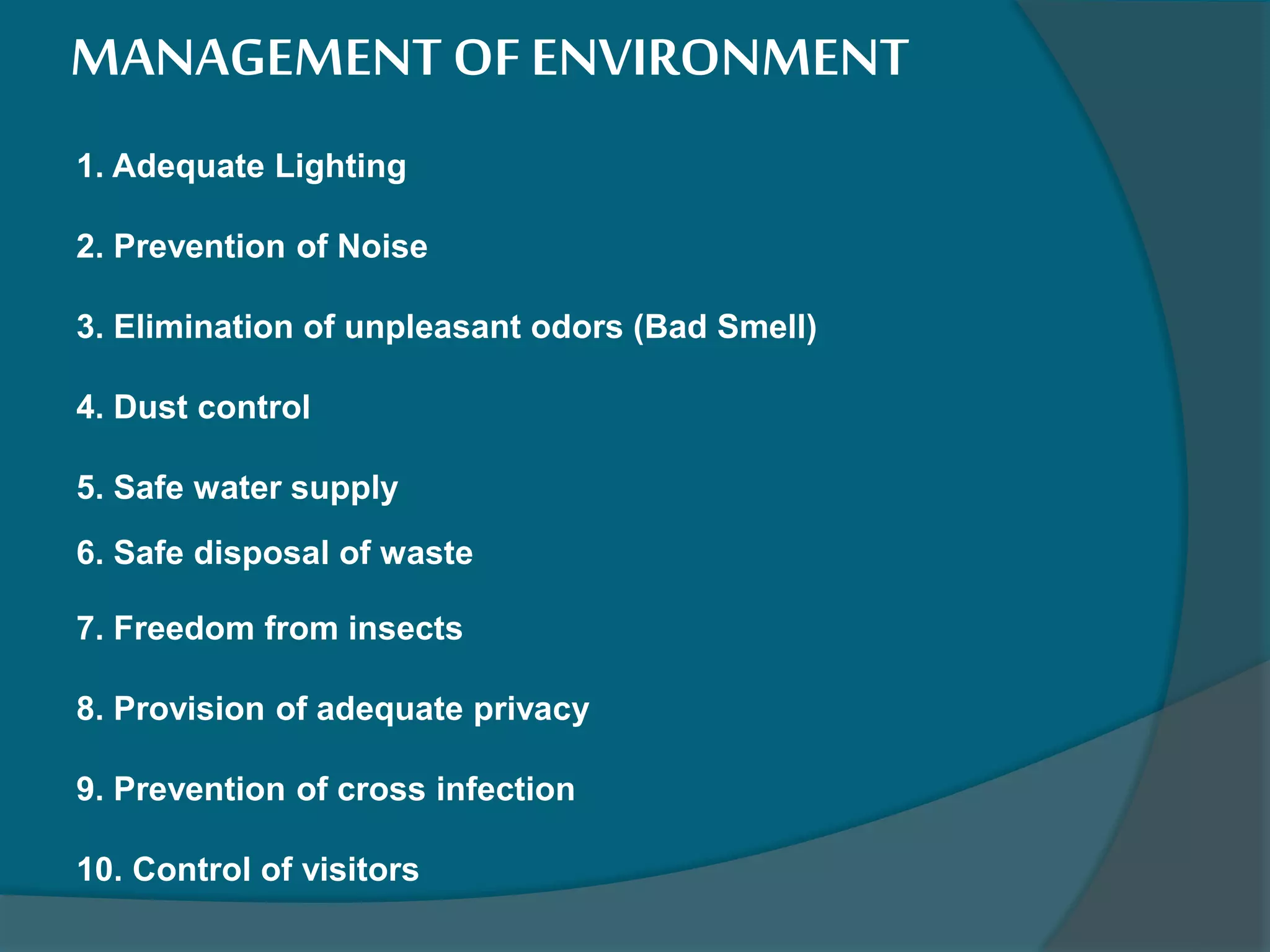 MANAGEMENT OF ENVIRONMENT

1. Adequate Lighting

2. Prevention of Noise

3. Elimination of unpleasant odors (Bad Smell)

4. Dust control

5. Safe water supply

6. Safe disposal of waste

7. Freedom from insects

8. Provision of adequate privacy

9. Prevention of cross infection

10. Control of visitors